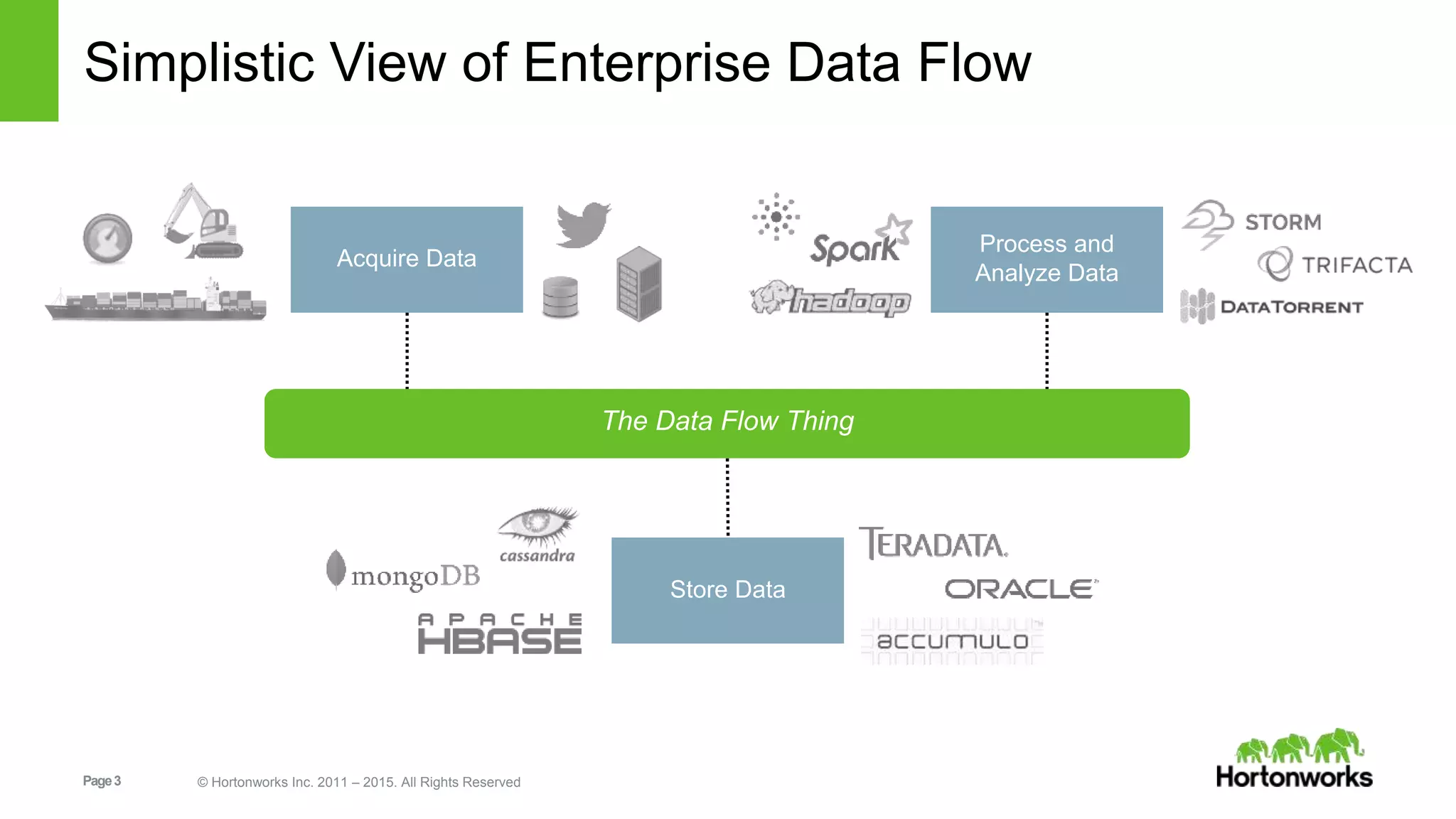 Simplistic View of Enterprise Data Flow

Acquire Data

Spark

hadoop

Process and Analyze Data

STORM

TRIFACTA

DATATORRENT

The Data Flow Thing

cassandra

mongoDB

APACHE HBASE

Store Data

TERADATA.

ORACLE

accumulo

Page 3

© Hortonworks Inc. 2011 – 2015. All Rights Reserved

Hortonworks